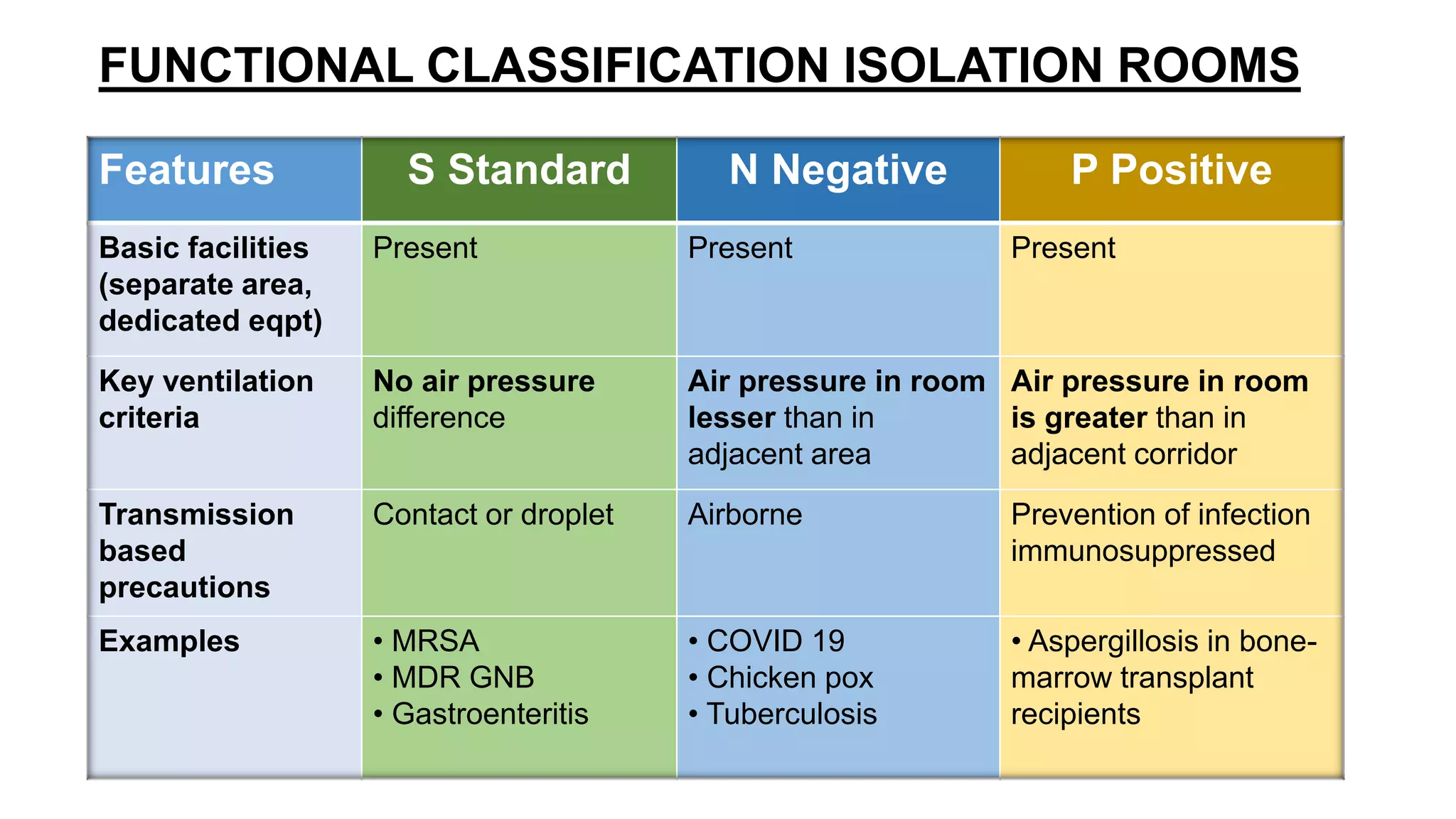 FUNCTIONAL CLASSIFICATION ISOLATION ROOMS

| Features | S Standard | N Negative | P Positive |
|---|---|---|---|
| Basic facilities (separate area, dedicated eqpt) | Present | Present | Present |
| Key ventilation criteria | No air pressure difference | Air pressure in room lesser than in adjacent area | Air pressure in room is greater than in adjacent corridor |
| Transmission based precautions | Contact or droplet | Airborne | Prevention of infection immunosuppressed |
| Examples | • MRSA • MDR GNB • Gastroenteritis | • COVID 19 • Chicken pox • Tuberculosis | • Aspergillosis in bone-marrow transplant recipients |